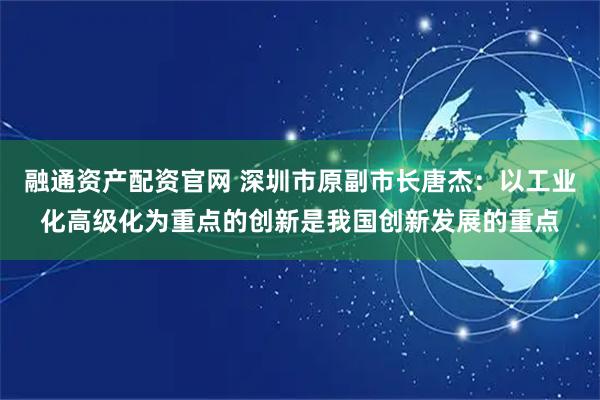 融通资产配资官网 深圳市原副市长唐杰：以工业化高级化为重点的创新是我国创新发展的重点